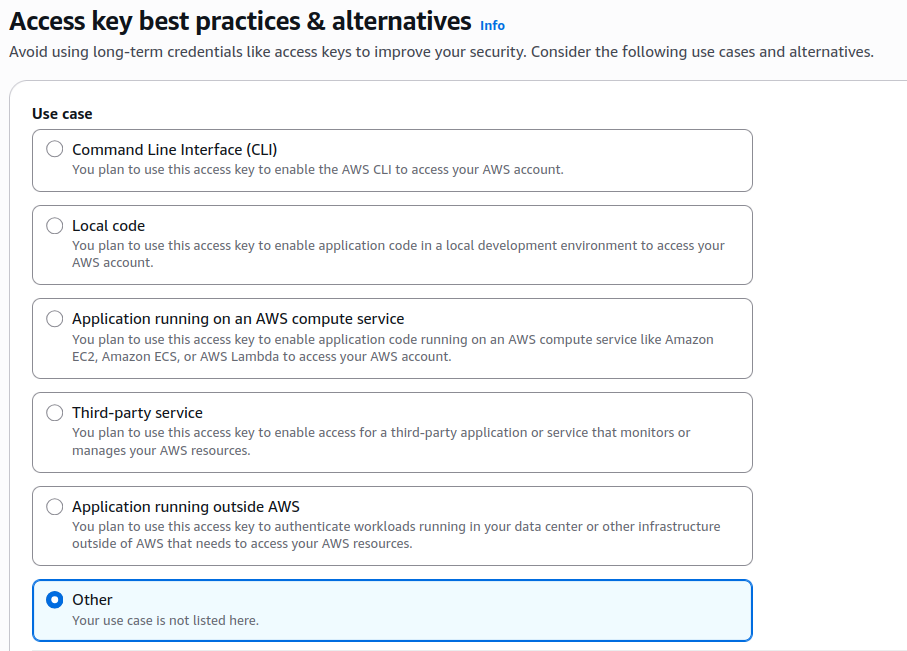 Access key best practices & alternatives Info

Avoid using long-term credentials like access keys to improve your security. Consider the following use cases and alternatives.

Use case

Command Line Interface (CLI)
You plan to use this access key to enable the AWS CLI to access your AWS account.

Local code
You plan to use this access key to enable application code in a local development environment to access your AWS account.

Application running on an AWS compute service
You plan to use this access key to enable application code running on an AWS compute service like Amazon EC2, Amazon ECS, or AWS Lambda to access your AWS account.

Third-party service
You plan to use this access key to enable access for a third-party application or service that monitors or manages your AWS resources.

Application running outside AWS
You plan to use this access key to authenticate workloads running in your data center or other infrastructure outside of AWS that needs to access your AWS resources.

Other
Your use case is not listed here.